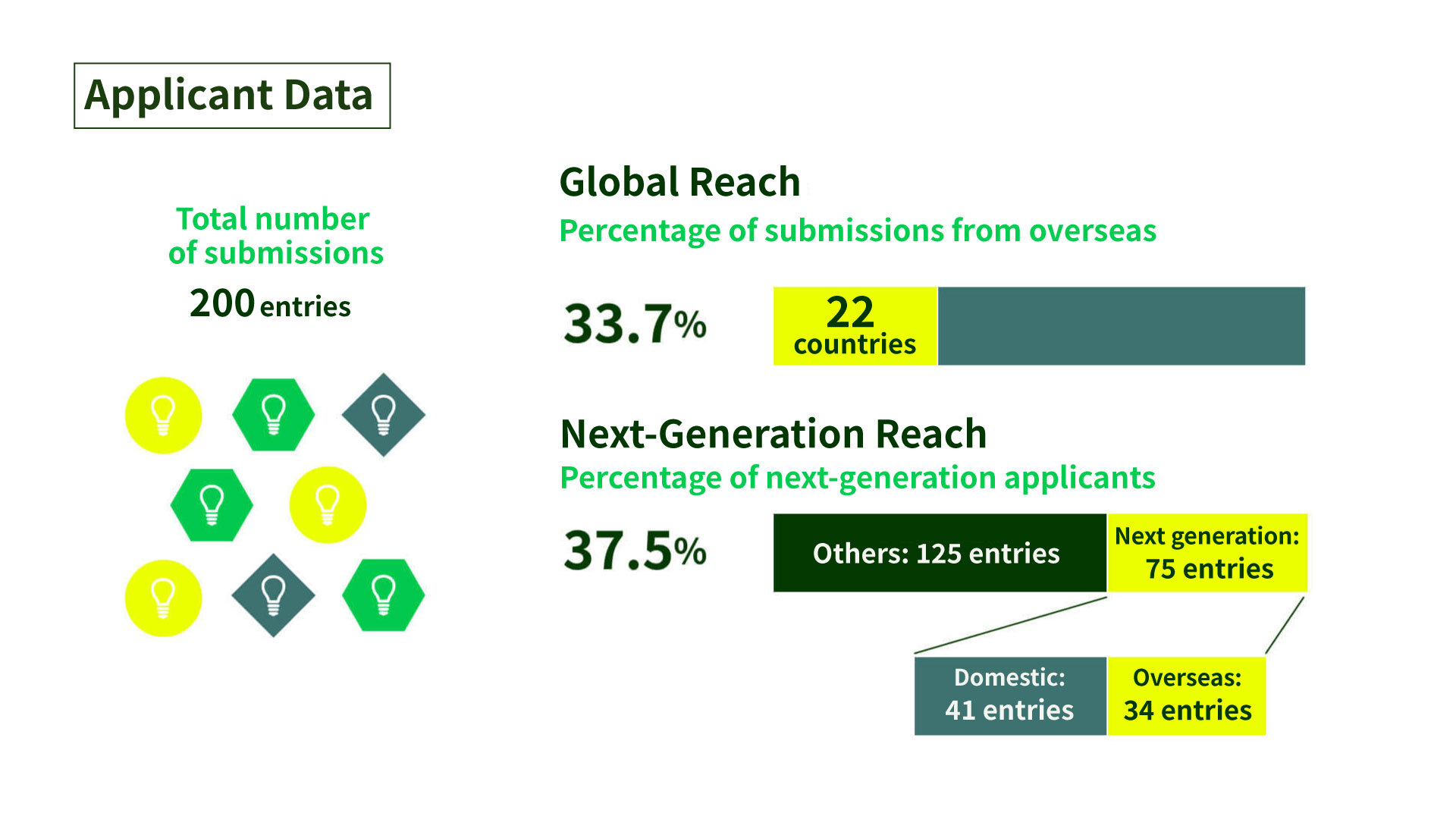 Applicant Data

Total number of submissions

200 entries

Global Reach

Percentage of submissions from overseas

33.7%

22 countries

Next-Generation Reach

Percentage of next-generation applicants

37.5%

Others: 125 entries

Next generation: 75 entries

Domestic: 41 entries

Overseas: 34 entries